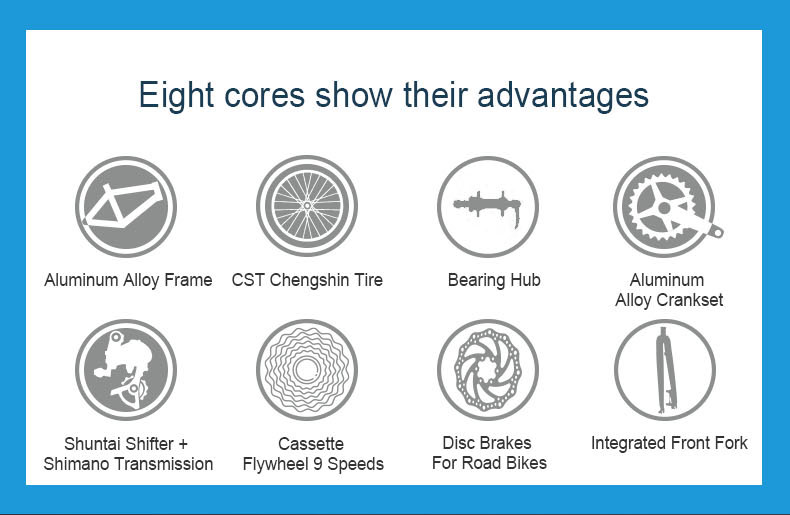 Eight cores show their advantages

Aluminum Alloy Frame

CST Chengshin Tire

Bearing Hub

Aluminum Alloy Crankset

Shuntai Shifter + Shimano Transmission

Cassette Flywheel 9 Speeds

Disc Brakes For Road Bikes

Integrated Front Fork